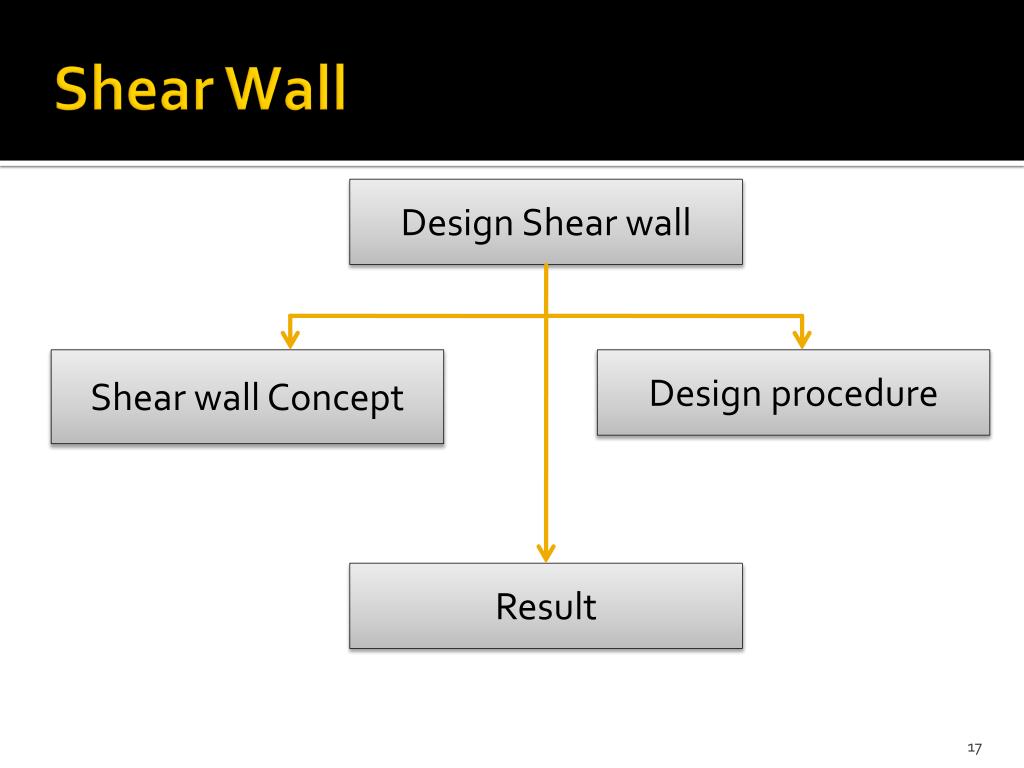 Shear Wall

Design Shear wall

Shear wall Concept

Design procedure

Result

17